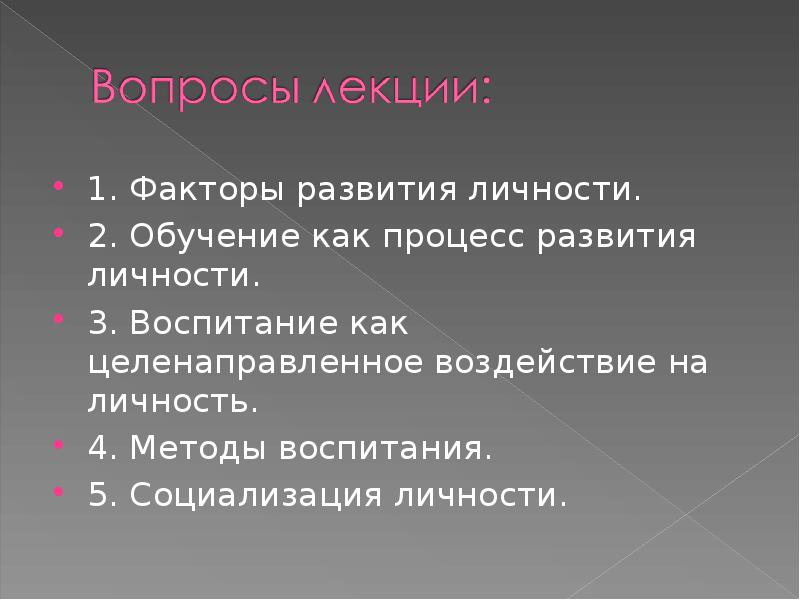 Вопросы лекции:

1. Факторы развития личности.

2. Обучение как процесс развития личности.

3. Воспитание как целенаправленное воздействие на личность.

4. Методы воспитания.

5. Социализация личности.